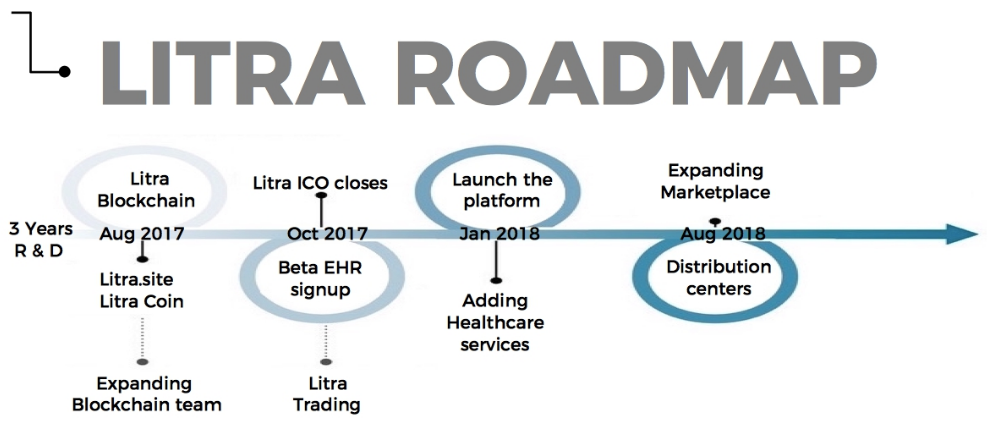 LITRA ROADMAP

3 Years R & D

Litra Blockchain

Aug 2017

Litra.site Litra Coin

Expanding Blockchain team

Litra ICO closes

Oct 2017

Beta EHR signup

Litra Trading

Launch the platform

Jan 2018

Adding Healthcare services

Expanding Marketplace

Aug 2018

Distribution centers